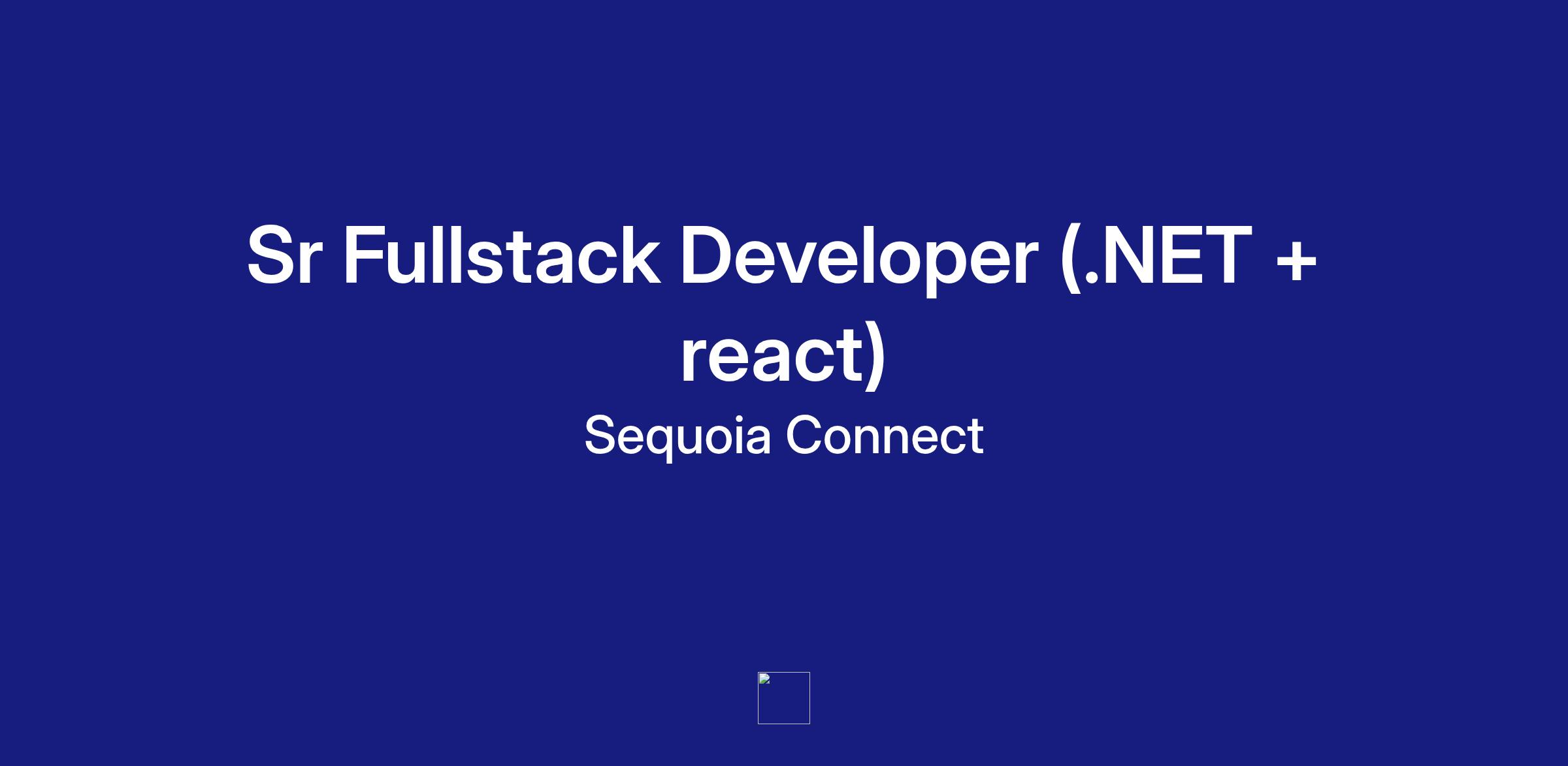 Sr Fullstack Developer (.NET + react)

Sequoia Connect